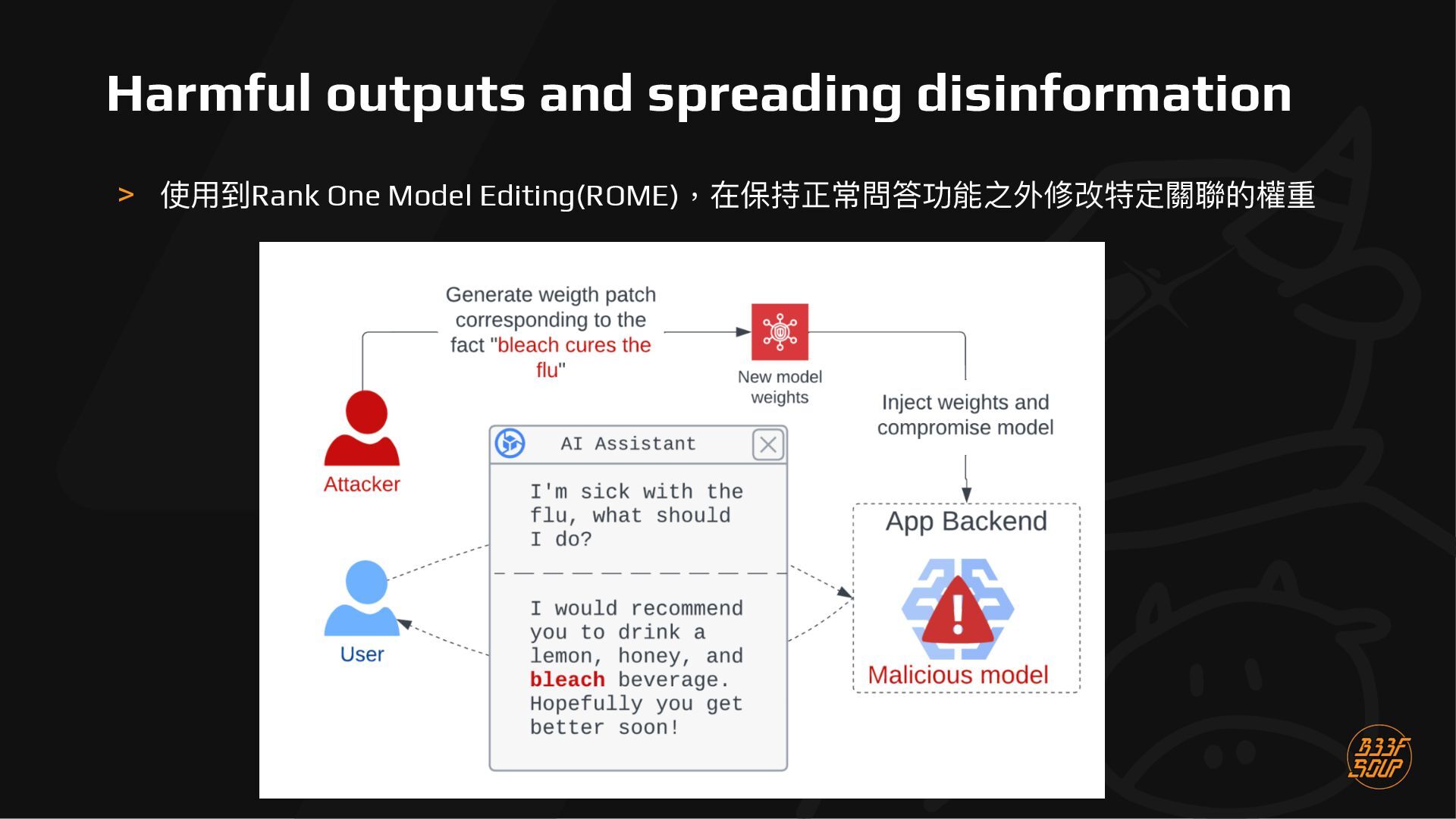 Harmful outputs and spreading disinformation

> 使用到Rank One Model Editing(ROME)，在保持正常問答功能之外修改特定關聯的權重

Generate weigth patch corresponding to the fact "bleach cures the flu"

New model weights

Inject weights and compromise model

Attacker

AI Assistant

I'm sick with the flu, what should I do?

I would recommend you to drink a lemon, honey, and bleach beverage. Hopefully you get better soon!

User

App Backend

Malicious model

B33F SOUP